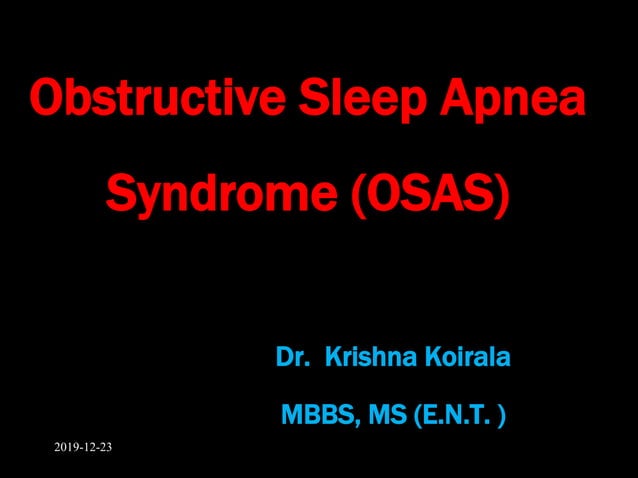 Obstructive Sleep Apnea Syndrome (OSAS)

Dr. Krishna Koirala

MBBS, MS (E.N.T. )

2019-12-23